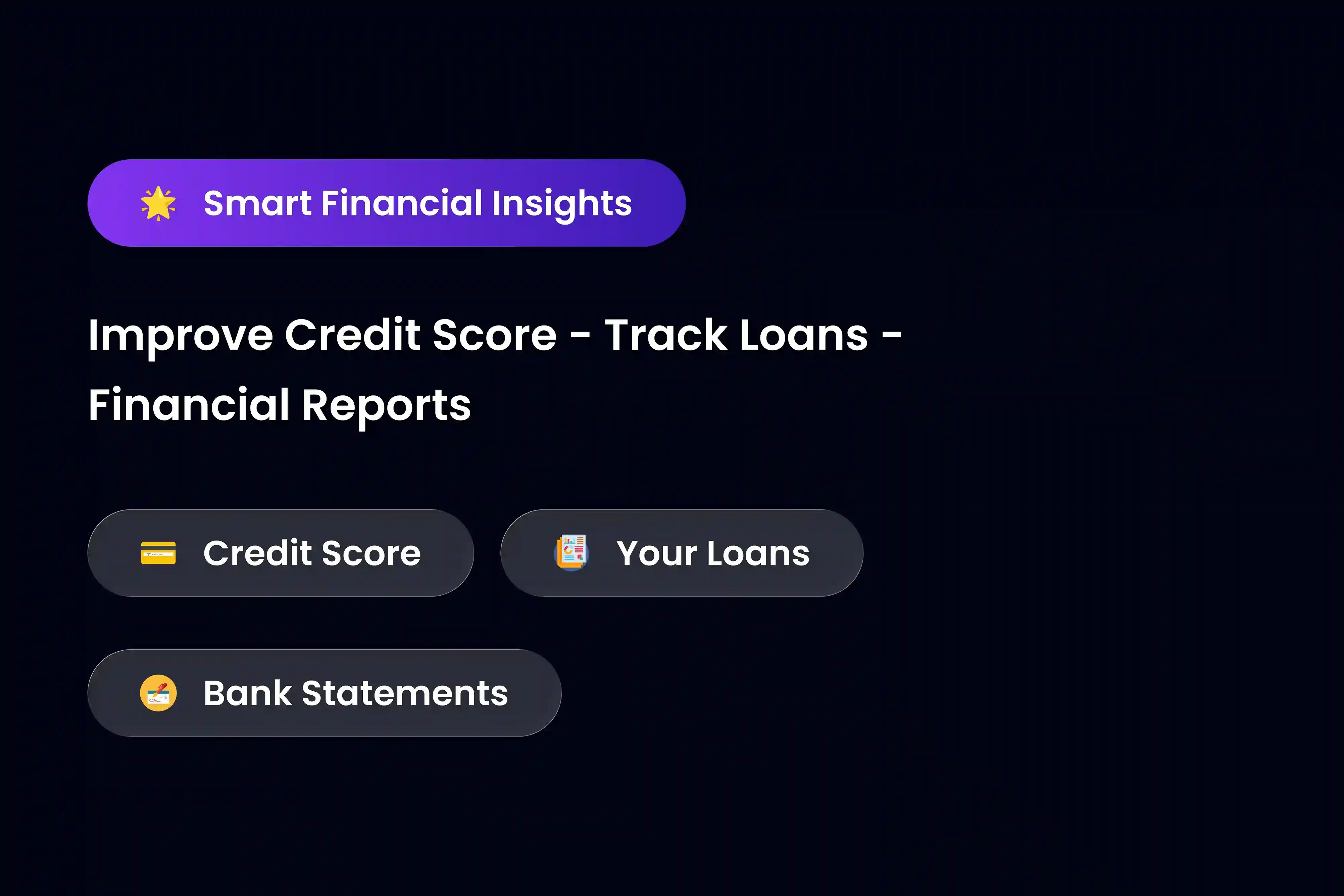 Smart Financial Insights

Improve Credit Score - Track Loans - Financial Reports

Credit Score

Your Loans

Bank Statements